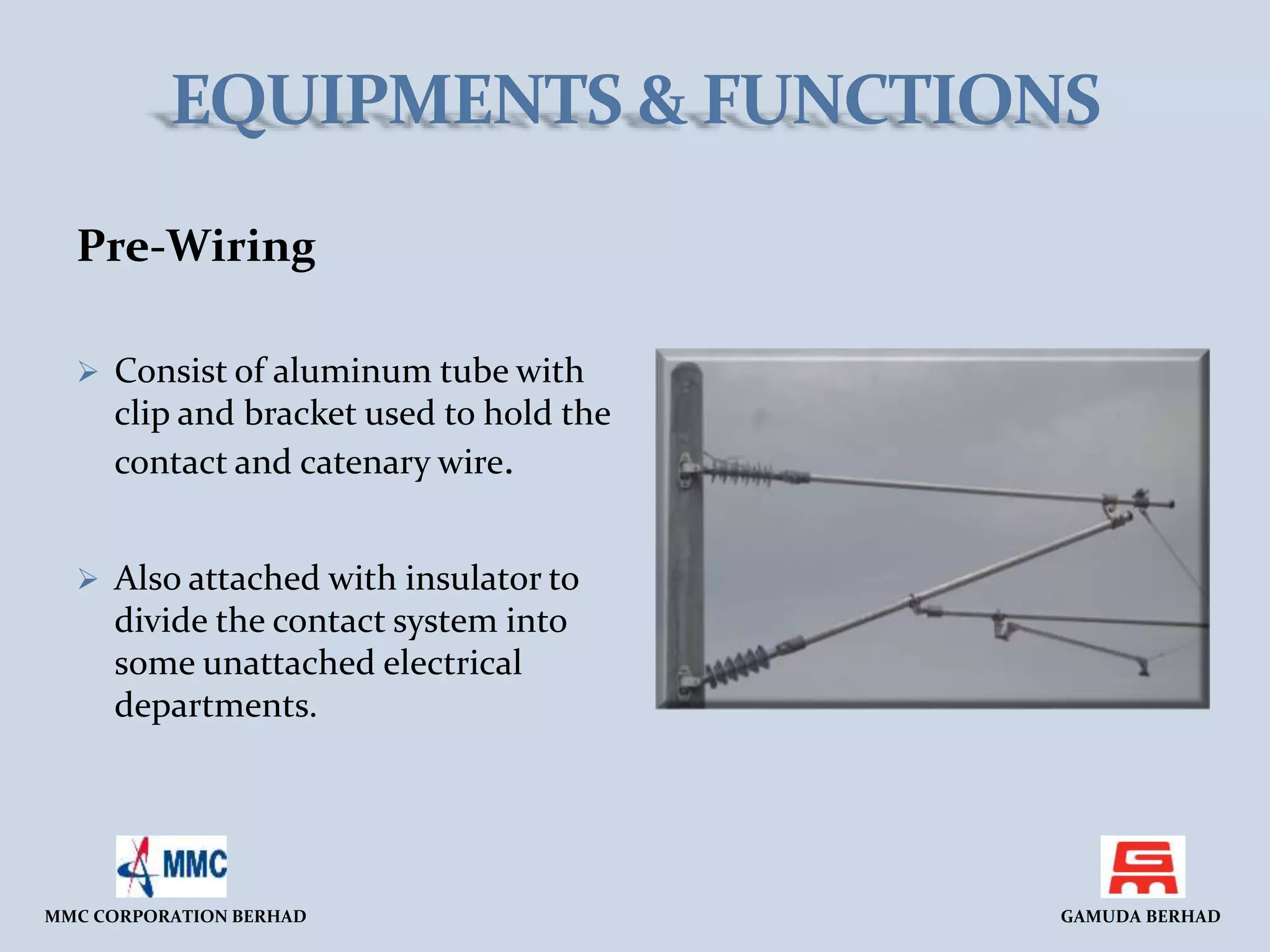 EQUIPMENTS & FUNCTIONS

Pre-Wiring

➢ Consist of aluminum tube with clip and bracket used to hold the contact and catenary wire.

➢ Also attached with insulator to divide the contact system into some unattached electrical departments.

MMC

MMC CORPORATION BERHAD

GAMUDA BERHAD